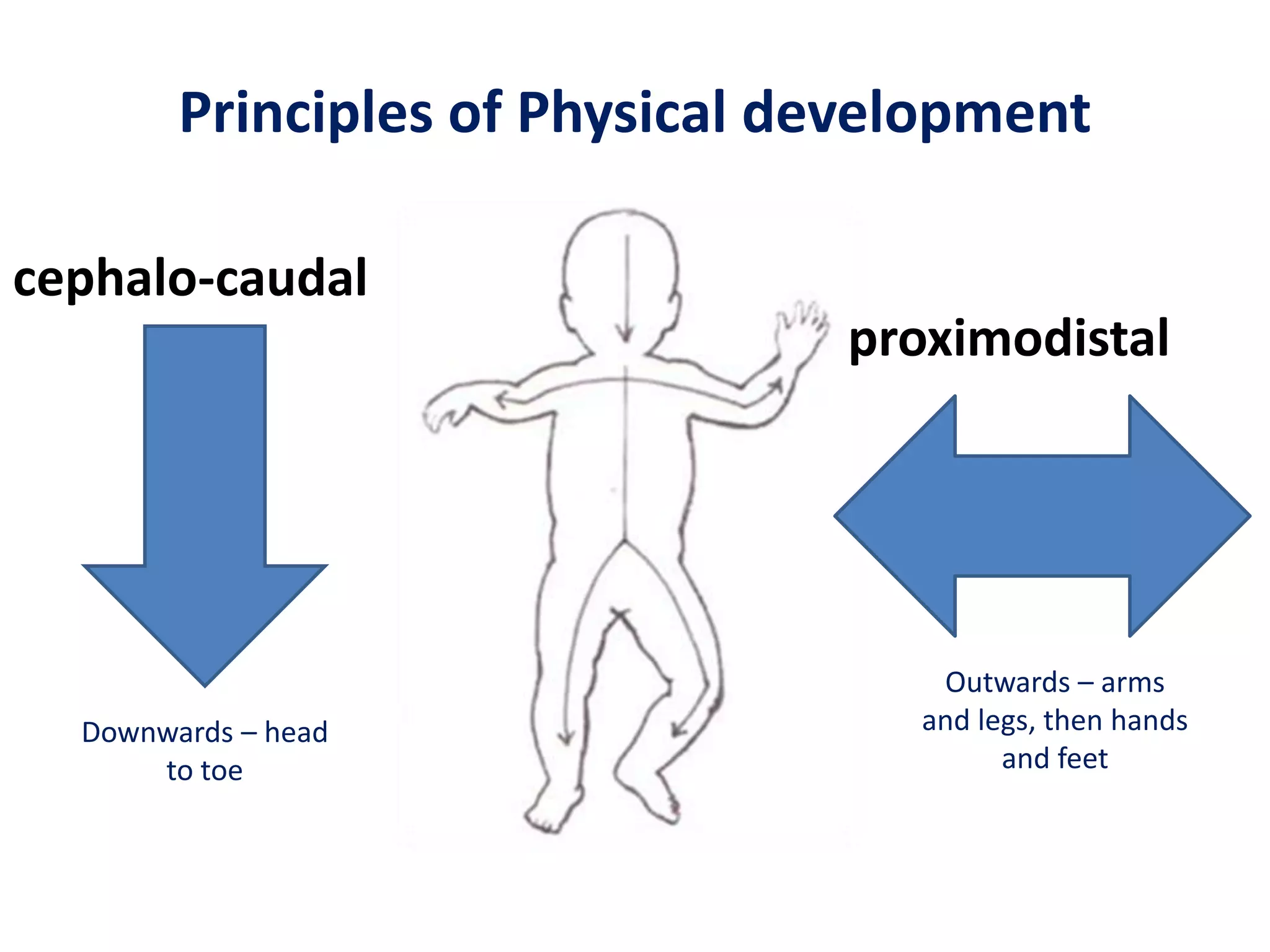 Principles of Physical development

cephalo-caudal

Downwards – head to toe

proximodistal

Outwards – arms and legs, then hands and feet